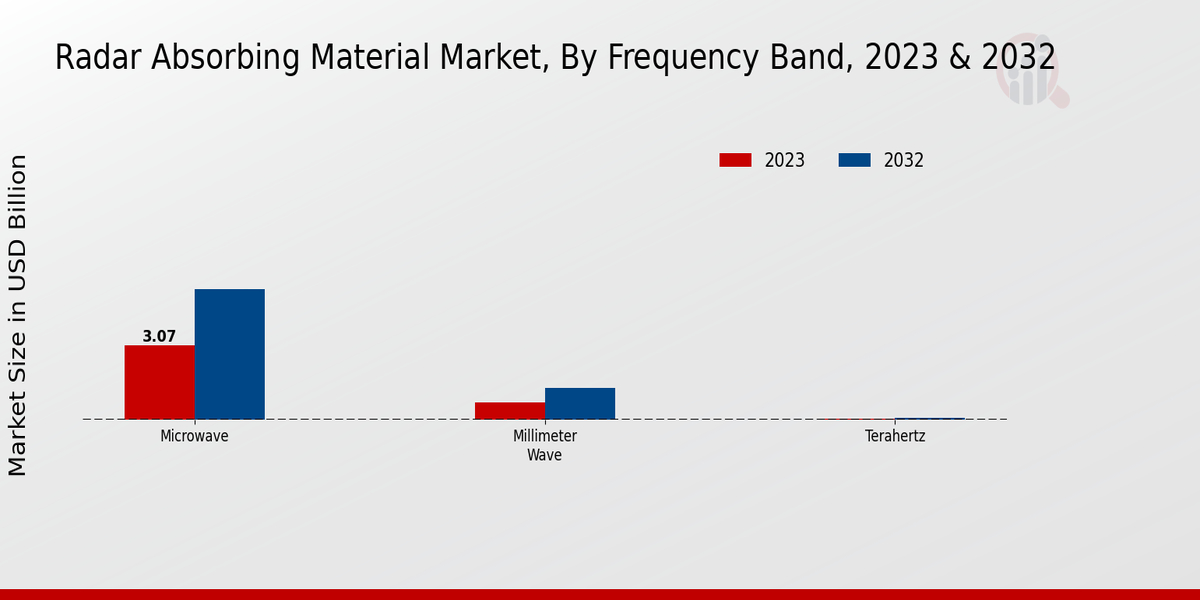 Radar Absorbing Material Market, By Frequency Band, 2023 & 2032

2023
2032

Market Size in USD Billion

3.07

Microwave
Millimeter Wave
Terahertz